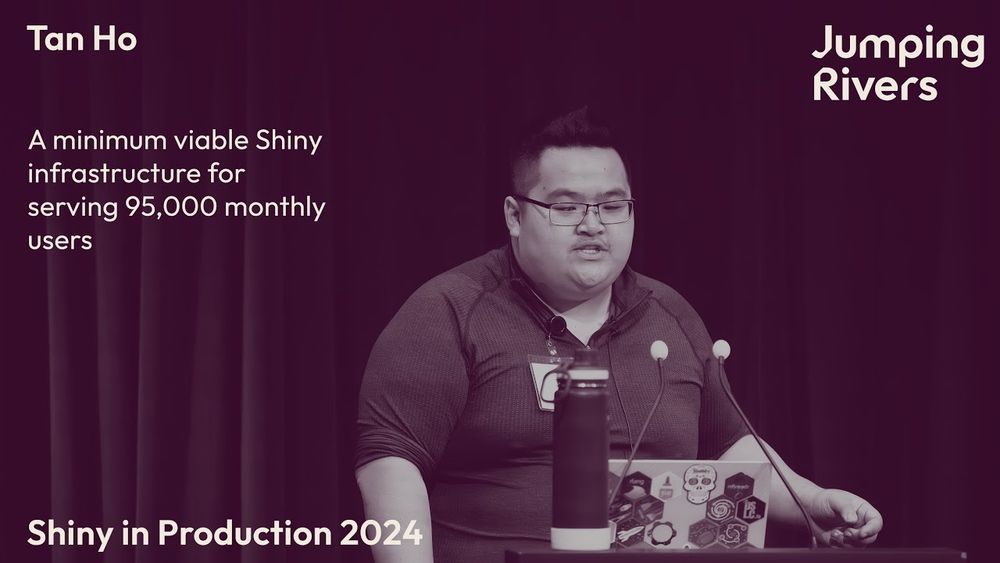 Tan Ho

Jumping Rivers

A minimum viable Shiny infrastructure for serving 95,000 monthly users

Shiny in Production 2024